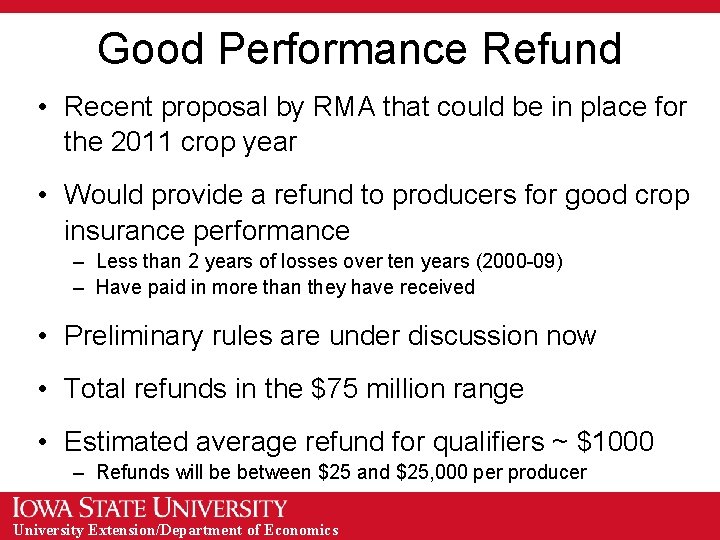 Good Performance Refund

• Recent proposal by RMA that could be in place for the 2011 crop year

• Would provide a refund to producers for good crop insurance performance
– Less than 2 years of losses over ten years (2000-09)
– Have paid in more than they have received

• Preliminary rules are under discussion now

• Total refunds in the \$75 million range

• Estimated average refund for qualifiers ~ \$1000
– Refunds will be between \$25 and \$25,000 per producer

IOWA STATE UNIVERSITY
University Extension/Department of Economics